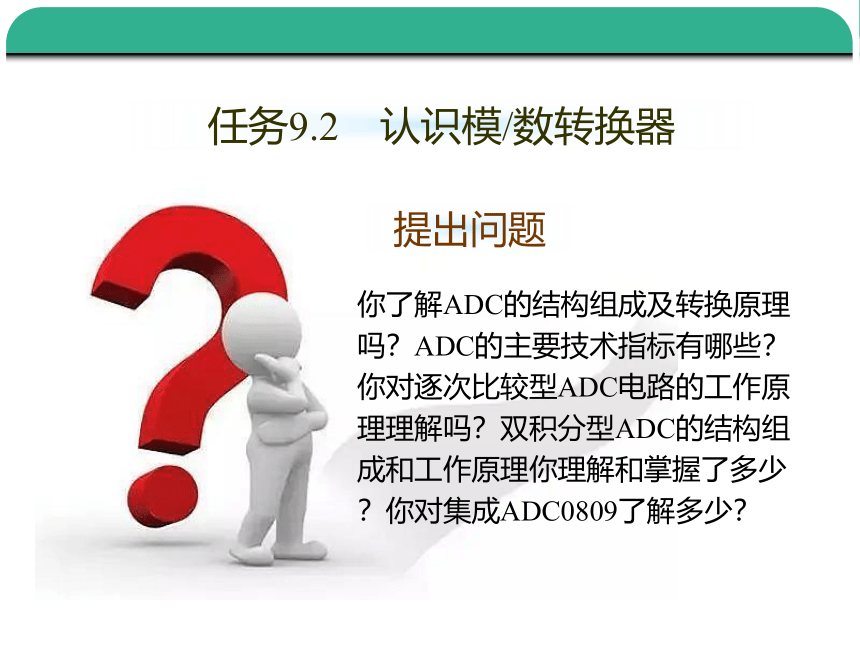 任务9.2　认识模/数转换器

提出问题

你了解ADC的结构组成及转换原理吗？ADC的主要技术指标有哪些？你对逐次比较型ADC电路的工作原理理解吗？双积分型ADC的结构组成和工作原理你理解和掌握了多少？你对集成ADC0809了解多少?